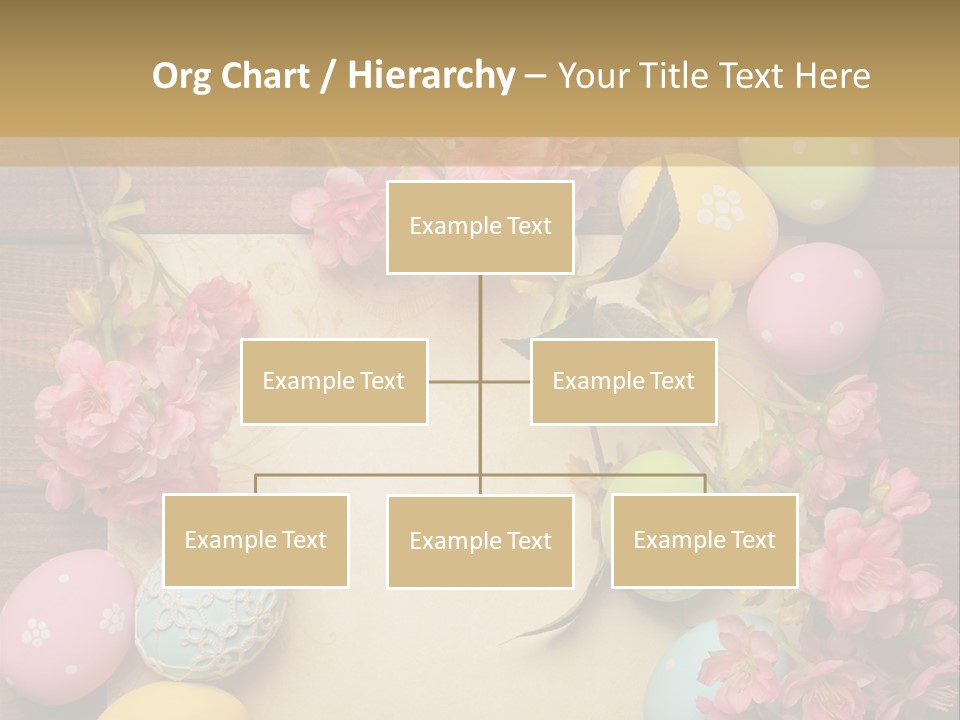 Org Chart / Hierarchy – Your Title Text Here

Example Text

Example Text

Example Text

Example Text

Example Text

Example Text